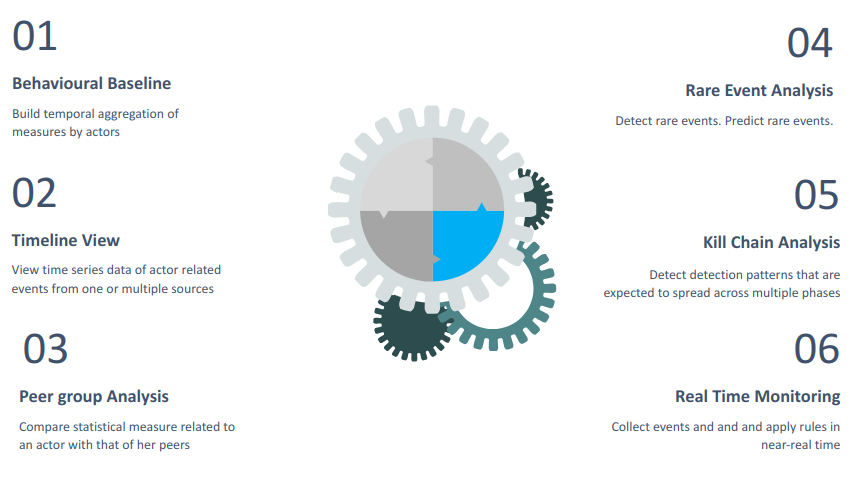 01

Behavioural Baseline

Build temporal aggregation of measures by actors

02

Timeline View

View time series data of actor related events from one or multiple sources

03

Peer group Analysis

Compare statistical measure related to an actor with that of her peers

04

Rare Event Analysis

Detect rare events. Predict rare events.

05

Kill Chain Analysis

Detect detection patterns that are expected to spread across multiple phases

06

Real Time Monitoring

Collect events and and and apply rules in near-real time